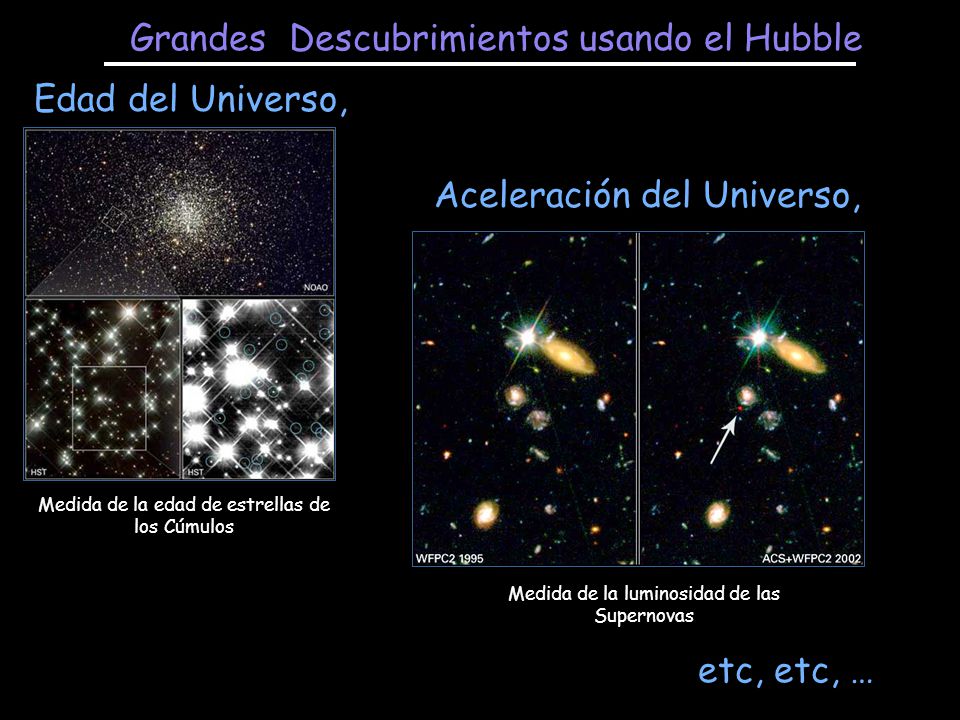 Grandes Descubrimientos usando el Hubble

Edad del Universo,

NOAO

HST

HST

Medida de la edad de estrellas de los Cúmulos

Aceleración del Universo,

WFPC2 1995

ACS+WFPC2 2002

Medida de la luminosidad de las Supernovas

etc, etc, …